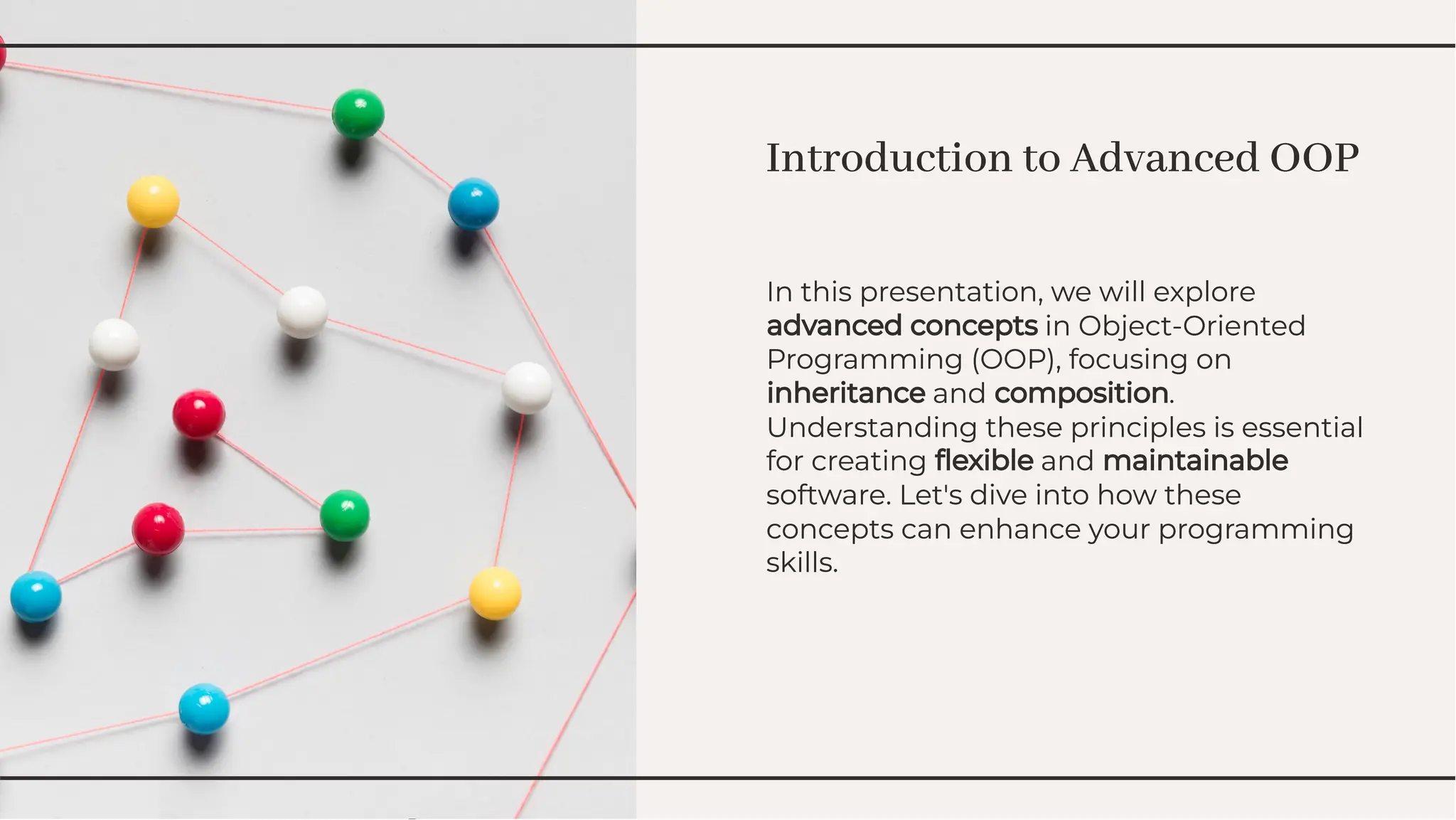 Introduction to Advanced OOP

In this presentation, we will explore advanced concepts in Object-Oriented Programming (OOP), focusing on inheritance and composition. Understanding these principles is essential for creating flexible and maintainable software. Let's dive into how these concepts can enhance your programming skills.